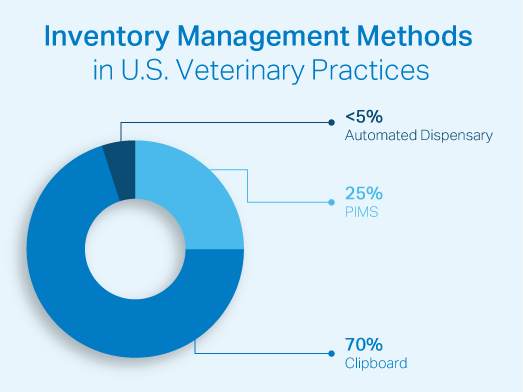 Inventory Management Methods
in U.S. Veterinary Practices

<5%
Automated Dispensary

25%
PIMS

70%
Clipboard